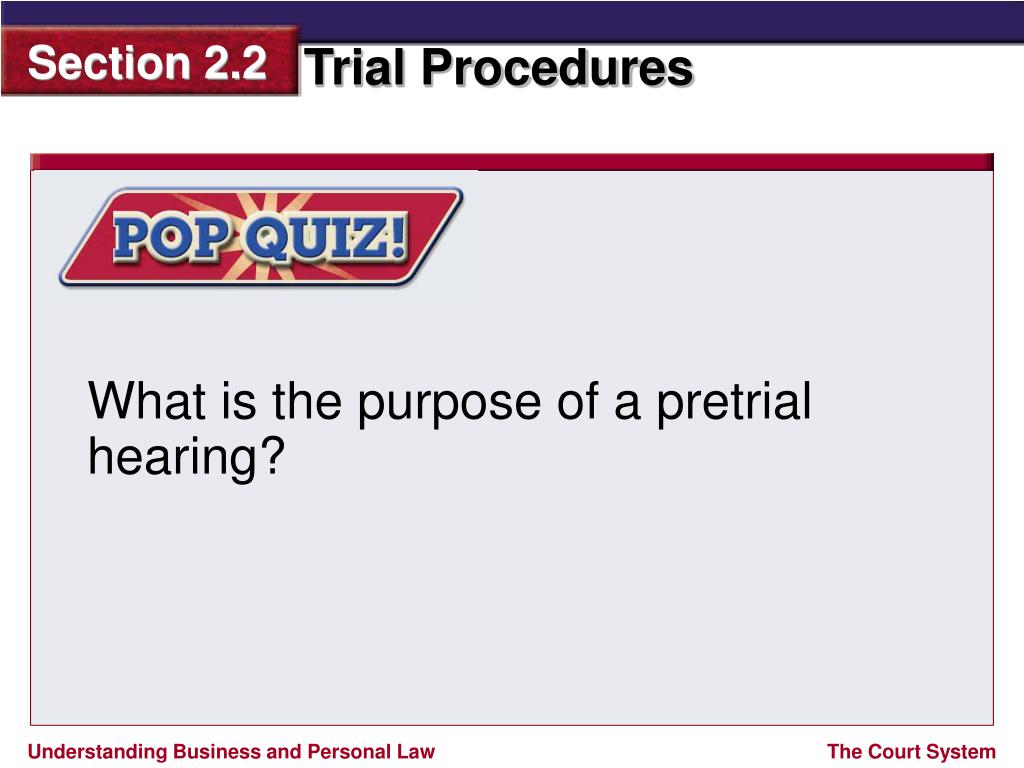 Section 2.2 Trial Procedures

POP QUIZ!

What is the purpose of a pretrial hearing?

Understanding Business and Personal Law

The Court System